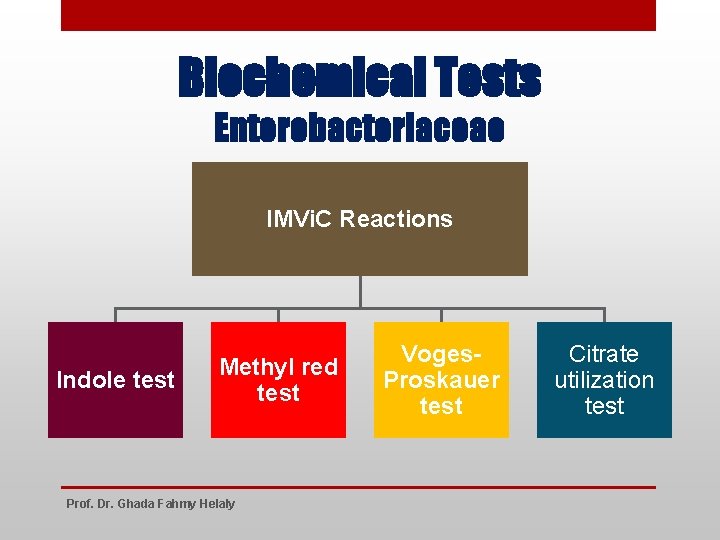 Biochemical Tests
Enterobacteriaceae

IMViC Reactions

Indole test

Methyl red test

Voges-Proskauer test

Citrate utilization test

Prof. Dr. Ghada Fahmy Helaly